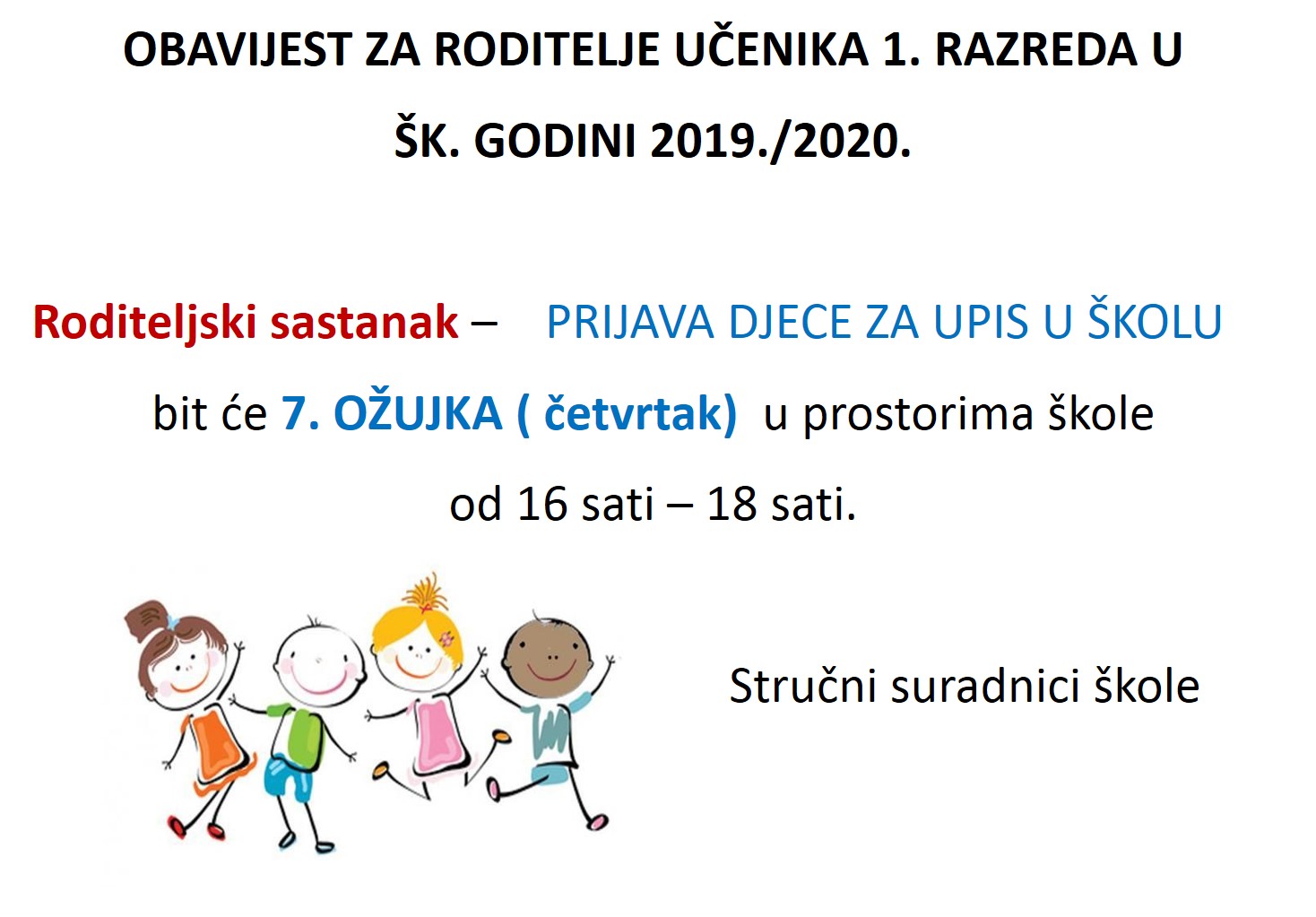 OBAVIJEST ZA RODITELJE UČENIKA 1. RAZREDA U ŠK. GODINI 2019./2020.

Roditeljski sastanak – PRIJAVA DJECE ZA UPIS U ŠKOLU bit će 7. OŽUJKA ( četvrtak) u prostorima škole od 16 sati – 18 sati.

Stručni suradnici škole